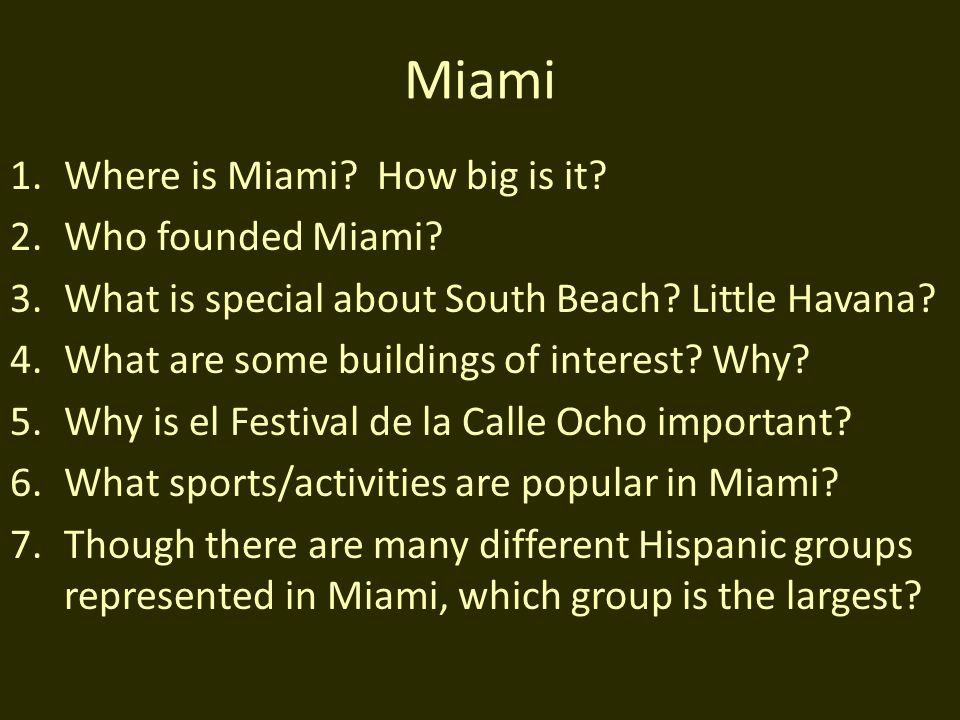 Miami

1. Where is Miami? How big is it?
2. Who founded Miami?
3. What is special about South Beach? Little Havana?
4. What are some buildings of interest? Why?
5. Why is el Festival de la Calle Ocho important?
6. What sports/activities are popular in Miami?
7. Though there are many different Hispanic groups represented in Miami, which group is the largest?